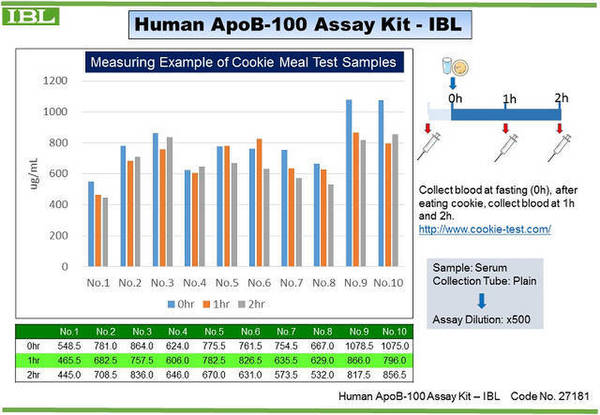 IBL

Human ApoB-100 Assay Kit - IBL

Measuring Example of Cookie Meal Test Samples

1200
1000
800
600
400
200
0

ug/mL

No.1 No.2 No.3 No.4 No.5 No.6 No.7 No.8 No.9 No.10

0hr 1hr 2hr

0h 1h 2h

Collect blood at fasting (0h), after eating cookie, collect blood at 1h and 2h.
http://www.cookie-test.com/

Sample: Serum
Collection Tube: Plain
Assay Dilution: x500

| | No.1 | No.2 | No.3 | No.4 | No.5 | No.6 | No.7 | No.8 | No.9 | No.10 |
|---|---|---|---|---|---|---|---|---|---|---|
| 0hr | 548.5 | 781.0 | 864.0 | 624.0 | 775.5 | 761.5 | 754.5 | 667.0 | 1078.5 | 1075.0 |
| 1hr | 465.5 | 682.5 | 757.5 | 606.0 | 782.5 | 826.5 | 635.5 | 629.0 | 866.0 | 796.0 |
| 2hr | 445.0 | 708.5 | 836.0 | 646.0 | 670.0 | 631.0 | 573.5 | 532.0 | 817.5 | 856.5 |

Human ApoB-100 Assay Kit – IBL Code No. 27181